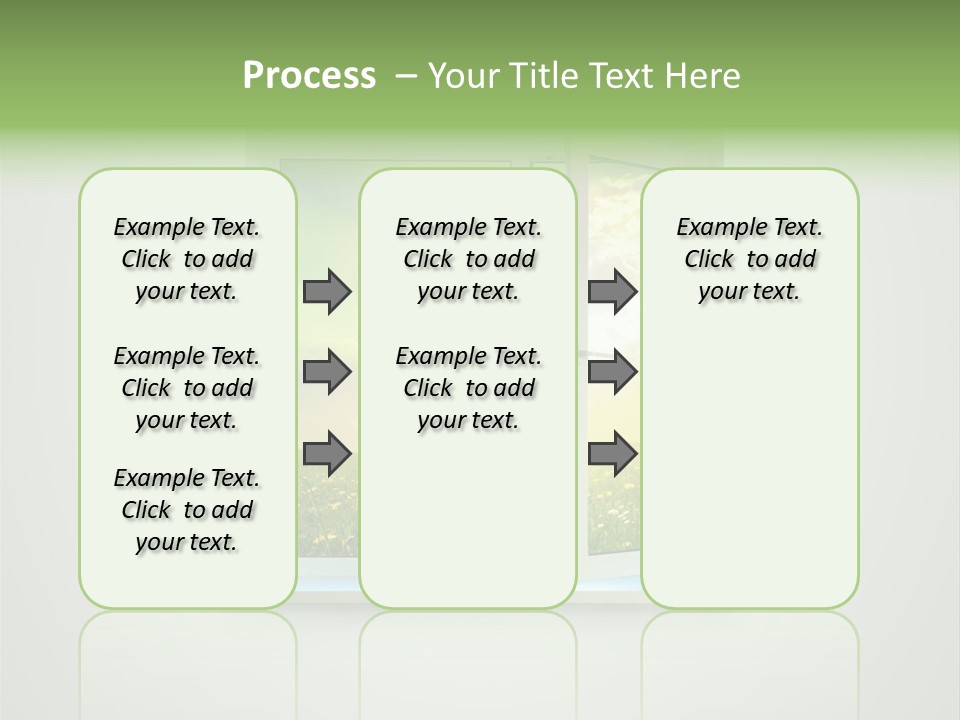 Process – Your Title Text Here

Example Text. Click to add your text.

Example Text. Click to add your text.

Example Text. Click to add your text.

Example Text. Click to add your text.

Example Text. Click to add your text.

Example Text. Click to add your text.